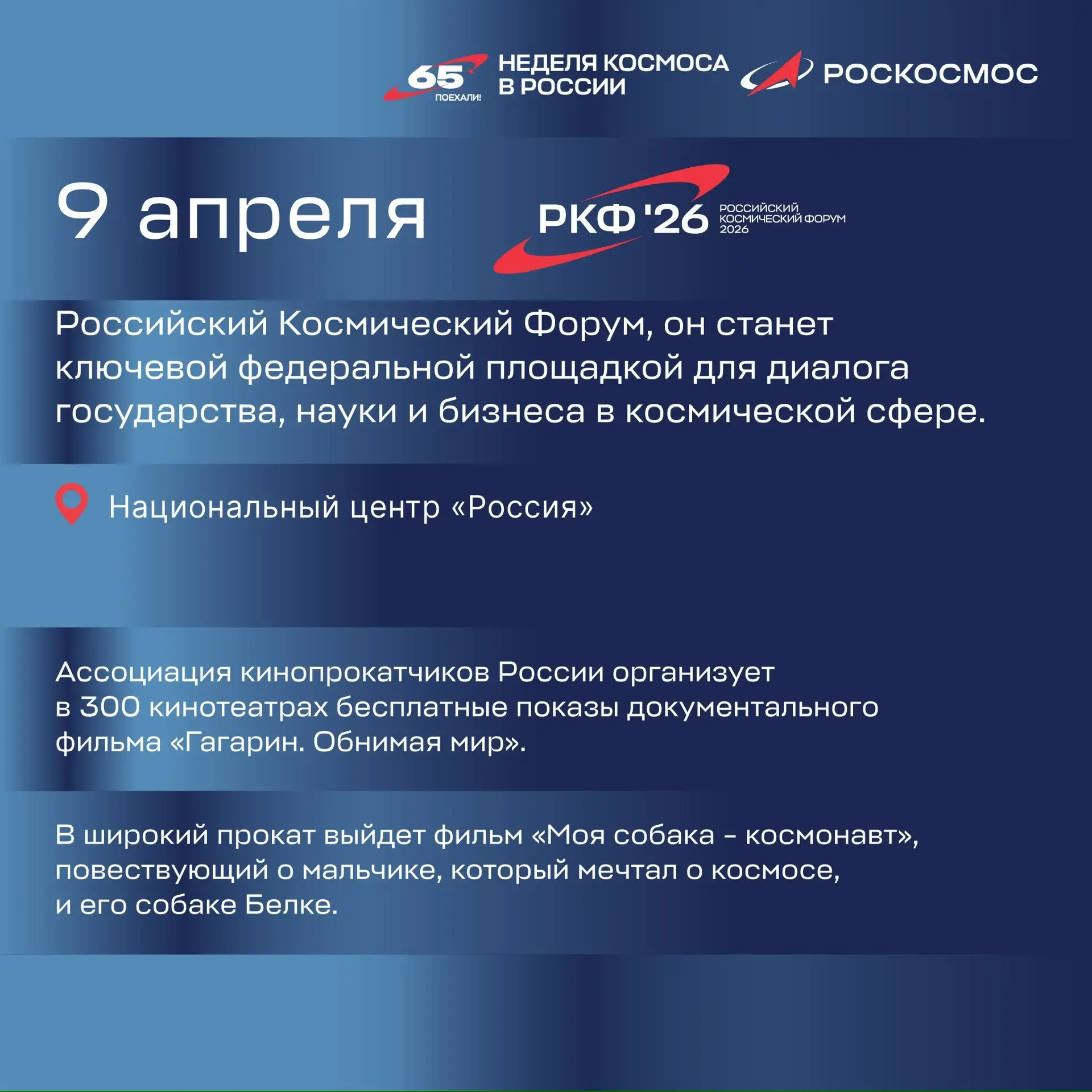 65
ПОЕХАЛИ!
НЕДЕЛЯ КОСМОСА В РОССИИ
РОСКОСМОС

9 апреля

РКФ '26
РОССИЙСКИЙ КОСМИЧЕСКИЙ ФОРУМ 2026

Российский Космический Форум, он станет ключевой федеральной площадкой для диалога государства, науки и бизнеса в космической сфере.

Национальный центр «Россия»

Ассоциация кинопрокатчиков России организует в 300 кинотеатрах бесплатные показы документального фильма «Гагарин. Обнимая мир».

В широкий прокат выйдет фильм «Моя собака - космонавт», повествующий о мальчике, который мечтал о космосе, и его собаке Белке.